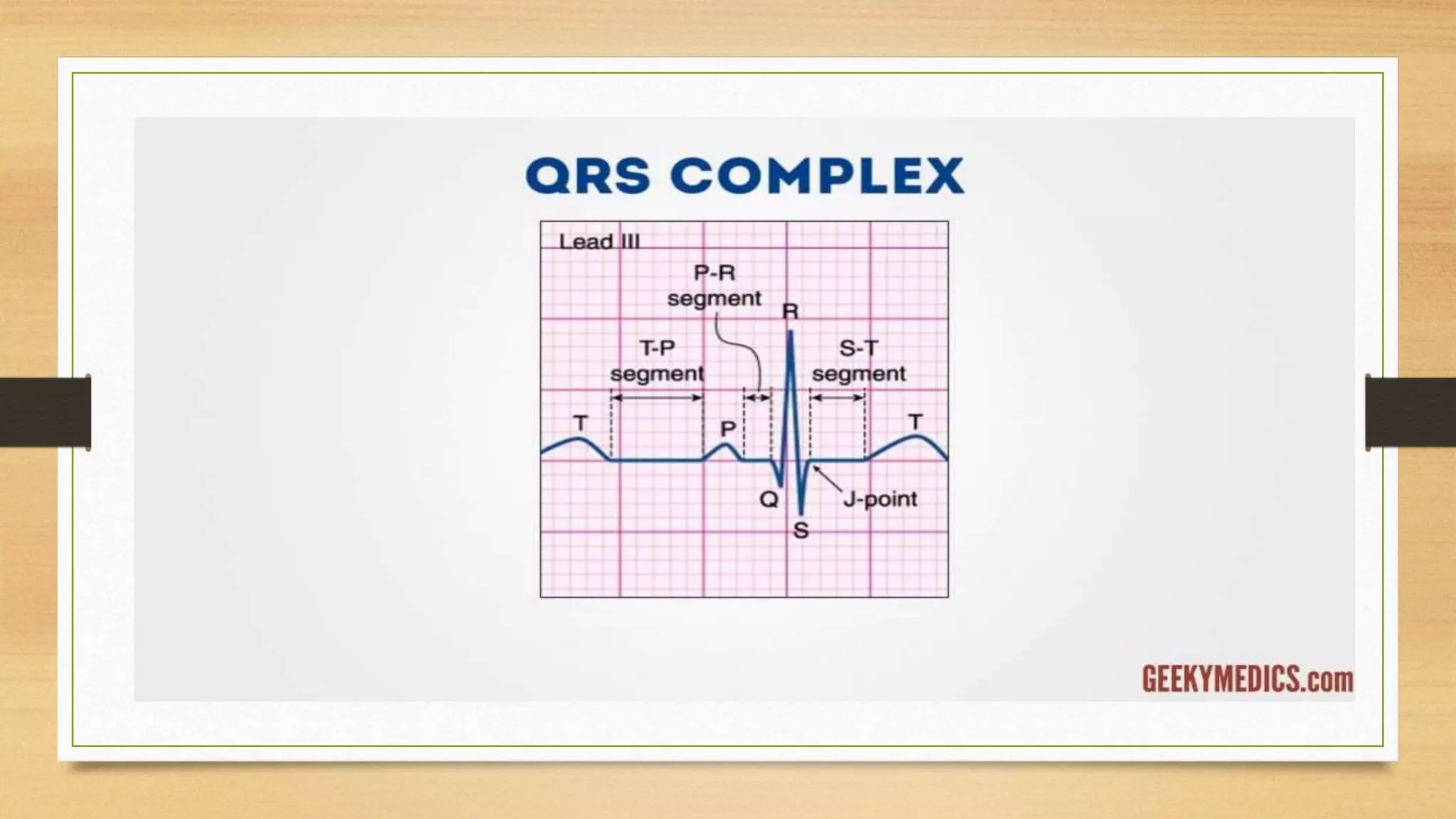 QRS COMPLEX

Lead III

P-R segment

R

T-P segment

S-T segment

T

P

T

Q

J-point

S

GEEKYMEDICS.com